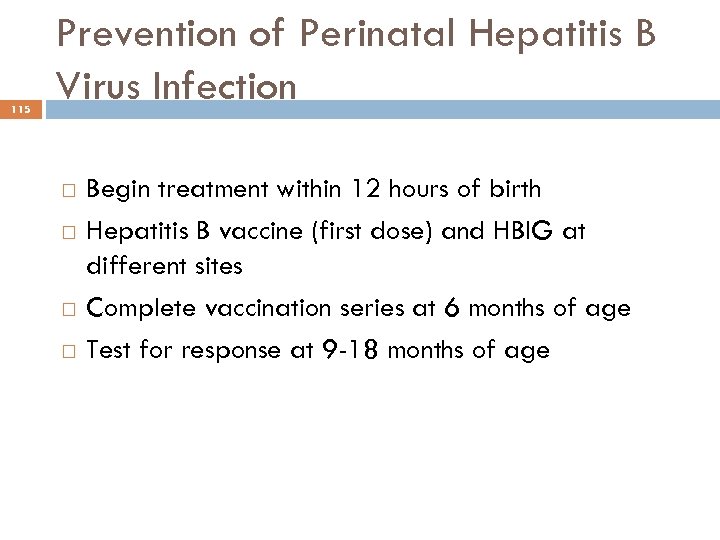 Prevention of Perinatal Hepatitis B Virus Infection

115

□ Begin treatment within 12 hours of birth
□ Hepatitis B vaccine (first dose) and HBIG at different sites
□ Complete vaccination series at 6 months of age
□ Test for response at 9-18 months of age